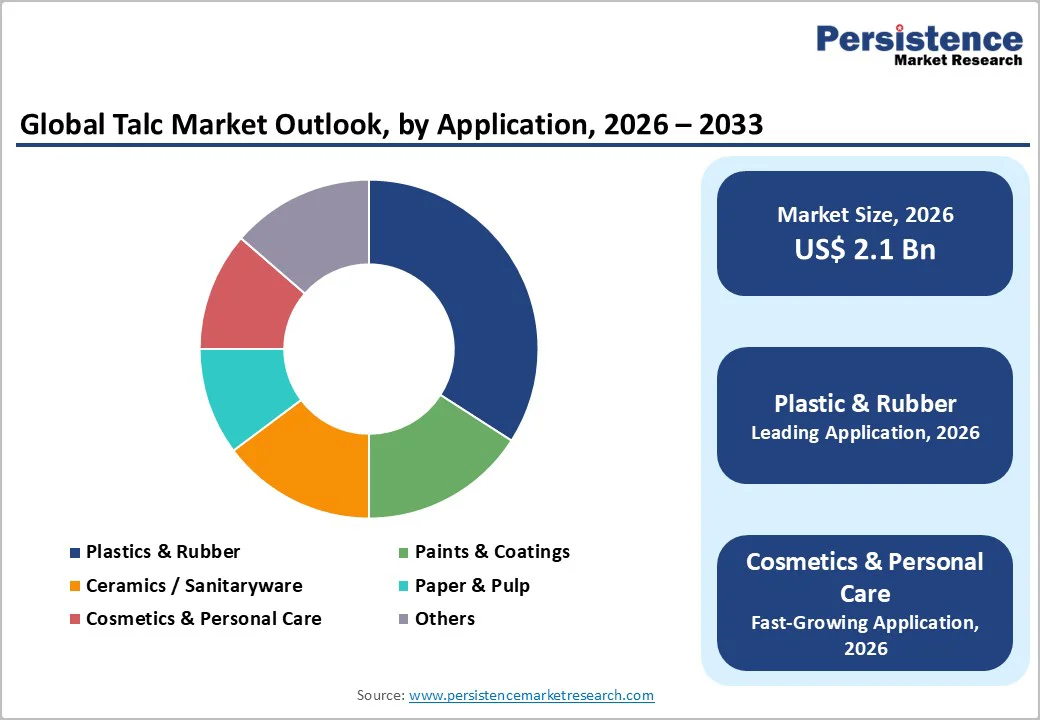 Persistence
Market Research

Global Talc Market Outlook, by Application, 2026 – 2033

Plastics & Rubber
Paints & Coatings
Ceramics / Sanitaryware
Paper & Pulp
Cosmetics & Personal Care
Others

Market Size, 2026
US$ 2.1 Bn

Plastic & Rubber
Leading Application, 2026

Cosmetics & Personal Care
Fast-Growing Application, 2026

Source: www.persistencemarketresearch.com